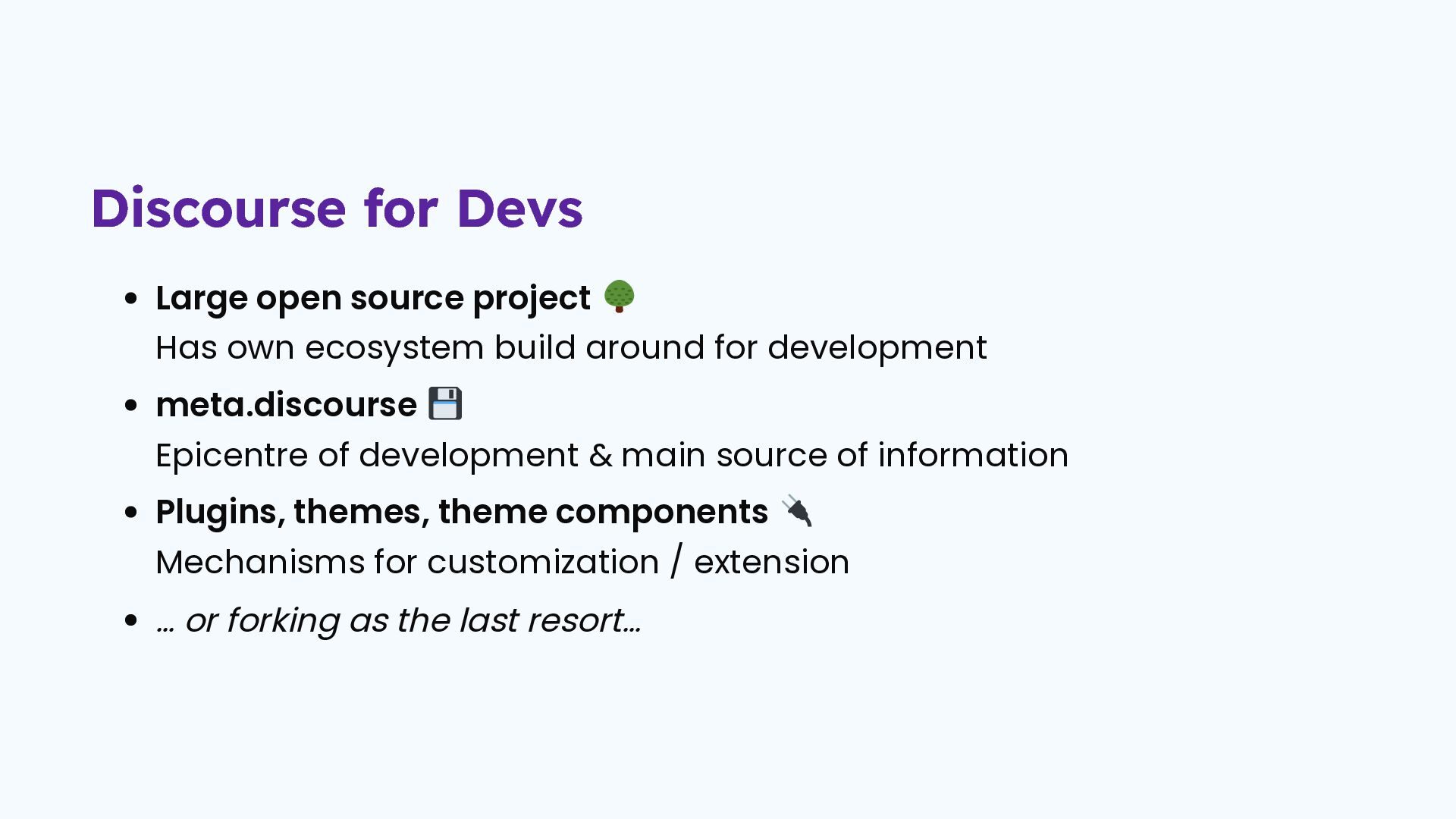 Discourse for Devs

• Large open source project 🌳
Has own ecosystem build around for development

• meta.discourse 💾
Epicentre of development & main source of information

• Plugins, themes, theme components 🔌
Mechanisms for customization / extension

• … or forking as the last resort…